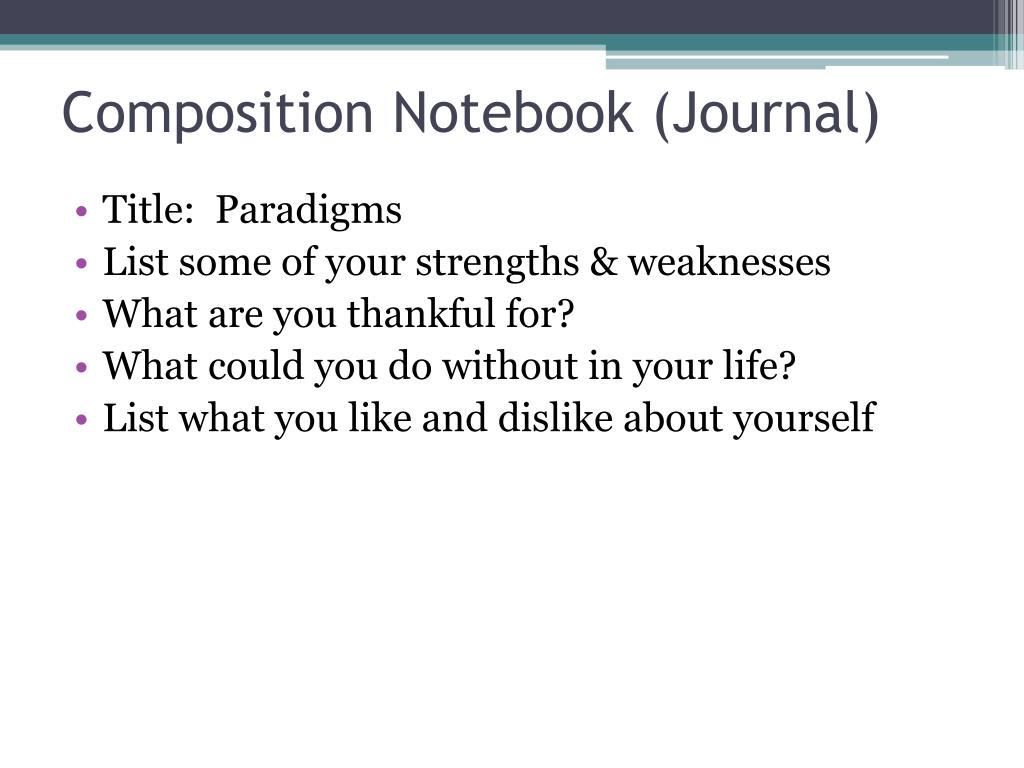 Composition Notebook (Journal)

• Title: Paradigms
• List some of your strengths & weaknesses
• What are you thankful for?
• What could you do without in your life?
• List what you like and dislike about yourself